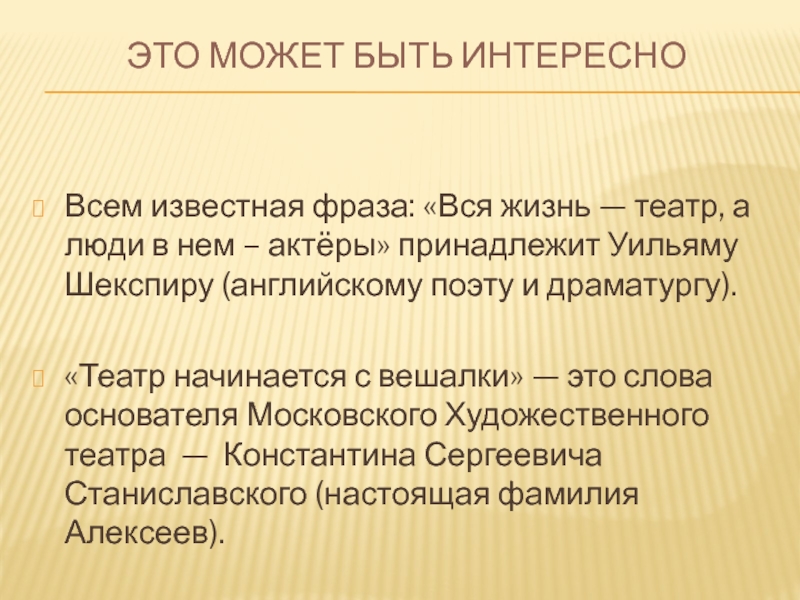 ЭТО МОЖЕТ БЫТЬ ИНТЕРЕСНО

Всем известная фраза: «Вся жизнь — театр, а люди в нем – актёры» принадлежит Уильяму Шекспиру (английскому поэту и драматургу).

«Театр начинается с вешалки» — это слова основателя Московского Художественного театра — Константина Сергеевича Станиславского (настоящая фамилия Алексеев).